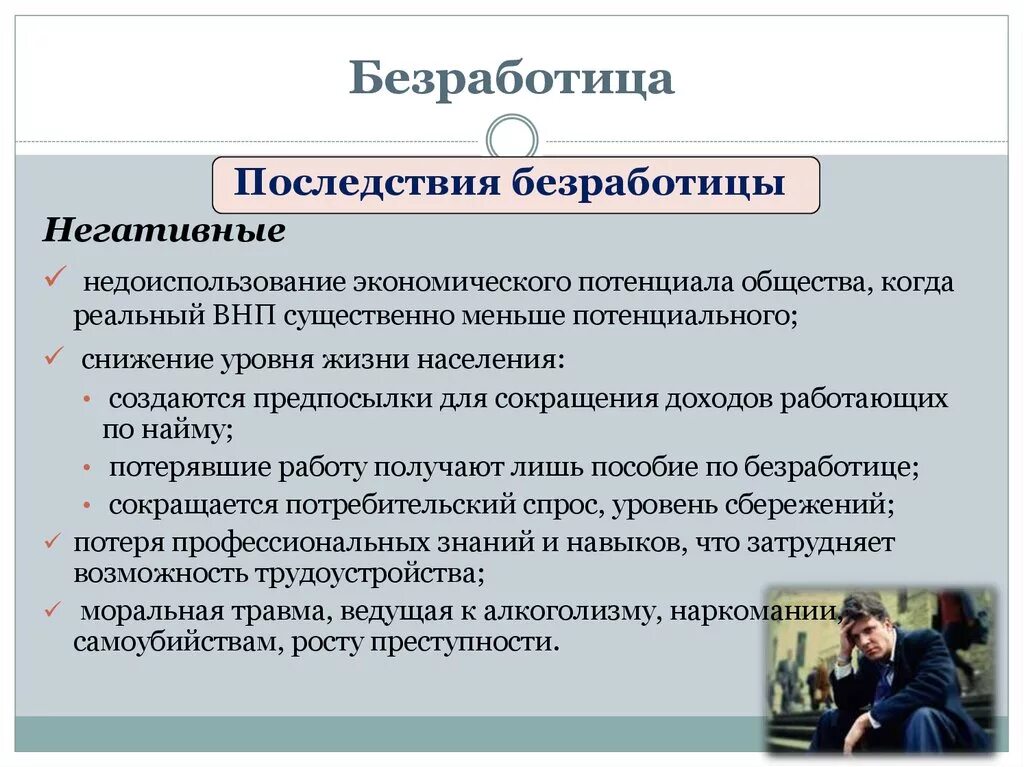 Безработица

Последствия безработицы

Негативные

✓ недоиспользование экономического потенциала общества, когда реальный ВНП существенно меньше потенциального;

✓ снижение уровня жизни населения:

• создаются предпосылки для сокращения доходов работающих по найму;

• потерявшие работу получают лишь пособие по безработице;

• сокращается потребительский спрос, уровень сбережений;

✓ потеря профессиональных знаний и навыков, что затрудняет возможность трудоустройства;

✓ моральная травма, ведущая к алкоголизму, наркомании, самоубийствам, росту преступности.